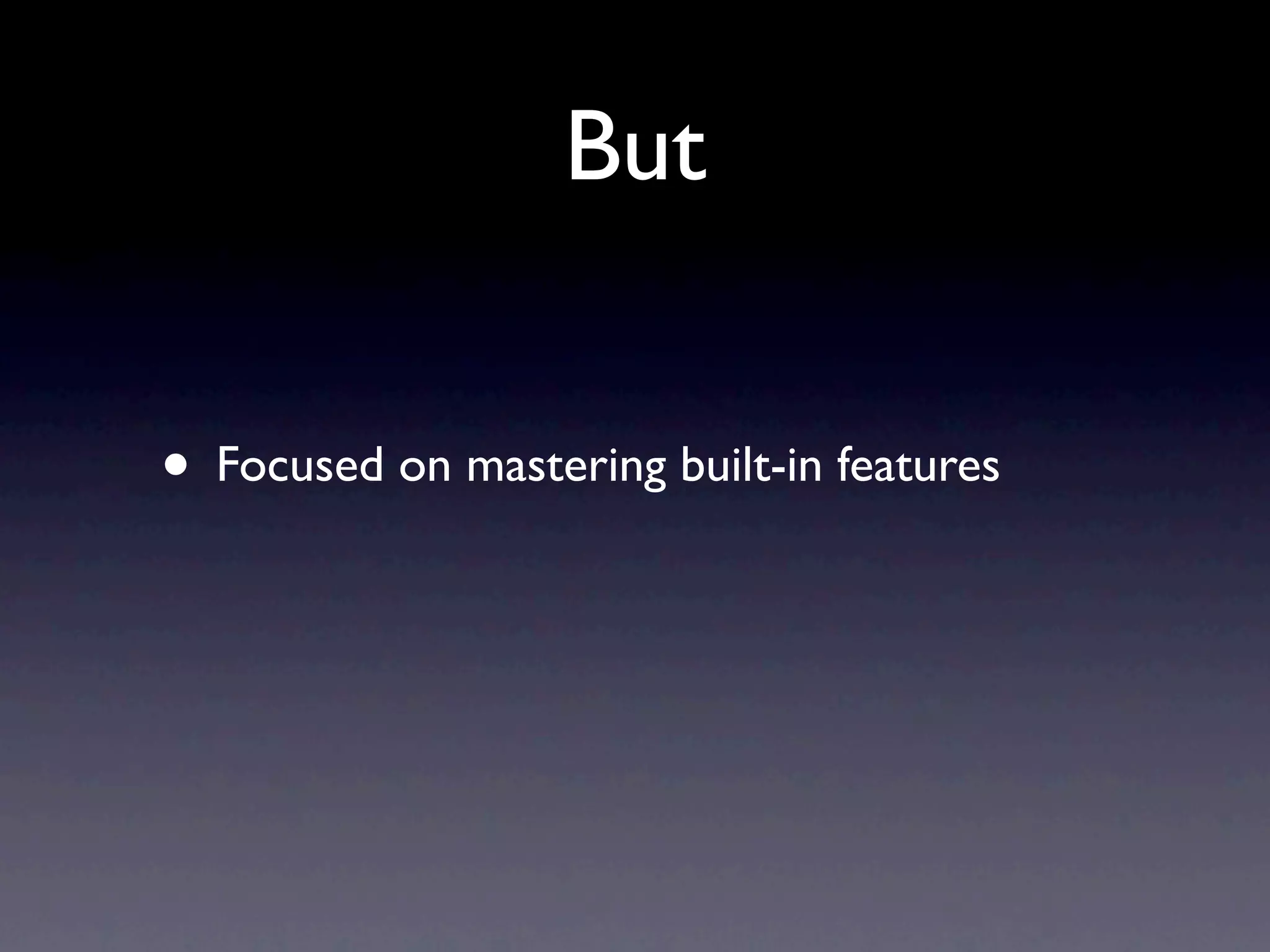 But

• Focused on mastering built-in features